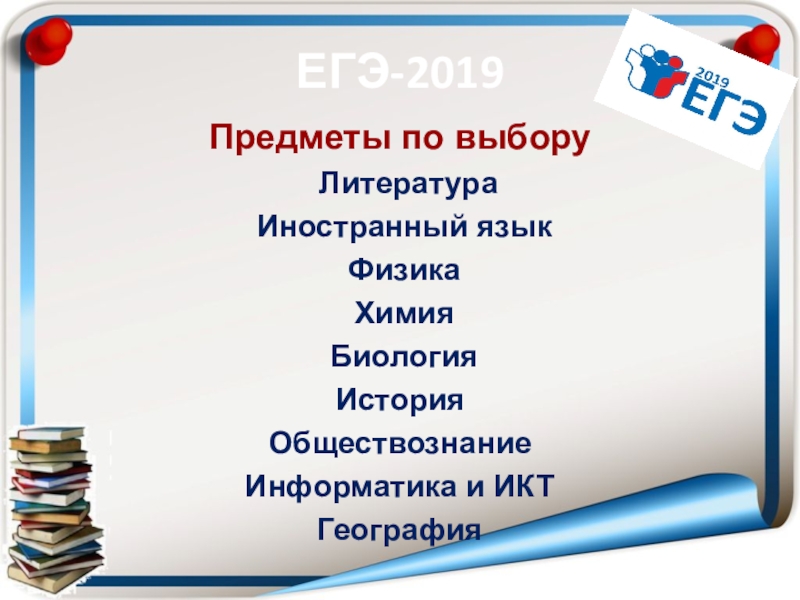 ЕГЭ-2019

2019
ЕГЭ

Предметы по выбору

Литература

Иностранный язык

Физика

Химия

Биология

История

Обществознание

Информатика и ИКТ

География